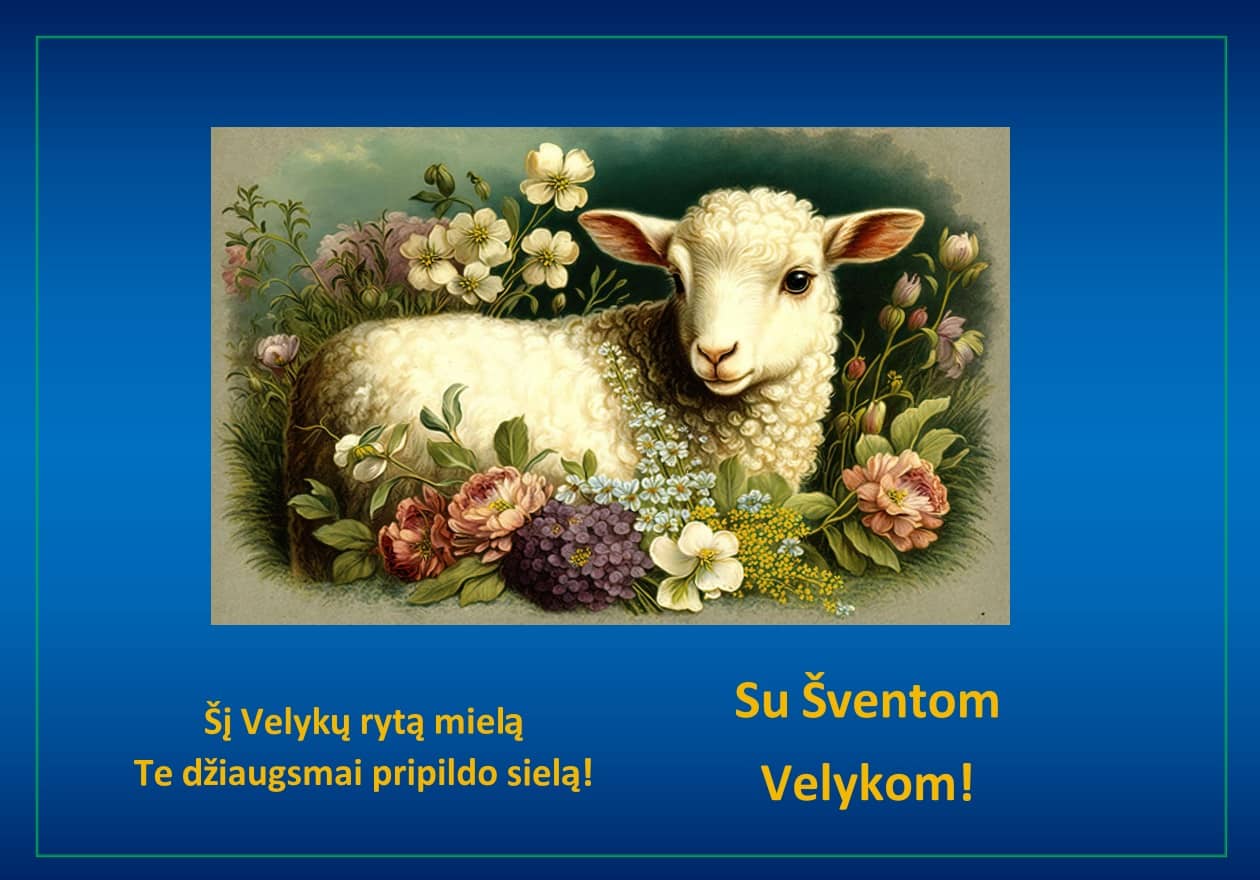 Šį Velykų rytą mielą
Te džiaugsmai pripildo sielą!

Su Šventom
Velykom!